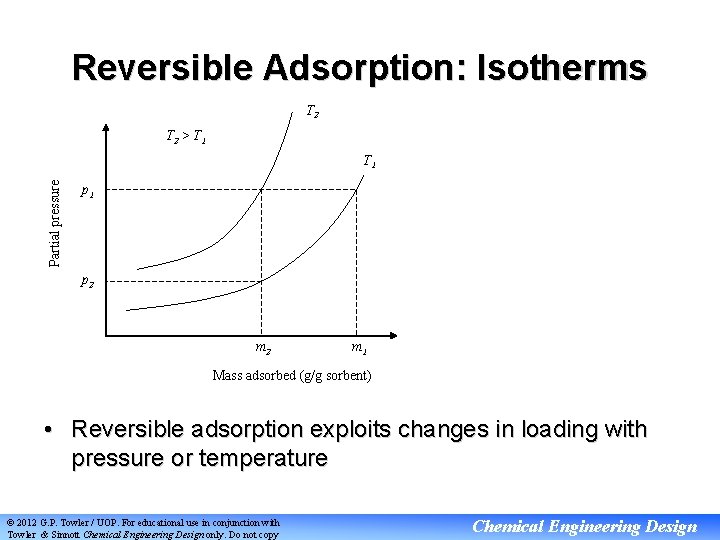 Reversible Adsorption: Isotherms

$T_2$

$T_2 > T_1$

$T_1$

Partial pressure

$p_1$

$p_2$

$m_2$

$m_1$

Mass adsorbed (g/g sorbent)

• Reversible adsorption exploits changes in loading with pressure or temperature

© 2012 G.P. Towler / UOP. For educational use in conjunction with Towler & Sinnott Chemical Engineering Design only. Do not copy

Chemical Engineering Design